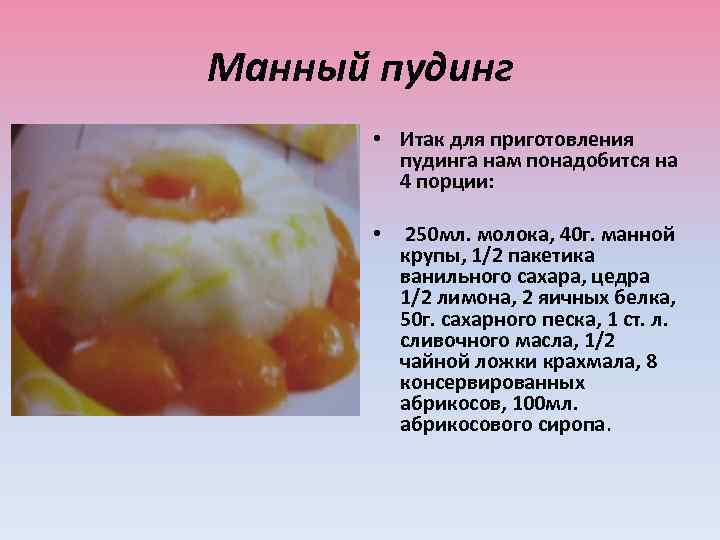 Манный пудинг

• Итак для приготовления пудинга нам понадобится на 4 порции:

• 250мл. молока, 40г. манной крупы, 1/2 пакетика ванильного сахара, цедра 1/2 лимона, 2 яичных белка, 50г. сахарного песка, 1 ст. л. сливочного масла, 1/2 чайной ложки крахмала, 8 консервированных абрикосов, 100мл. абрикосового сиропа.